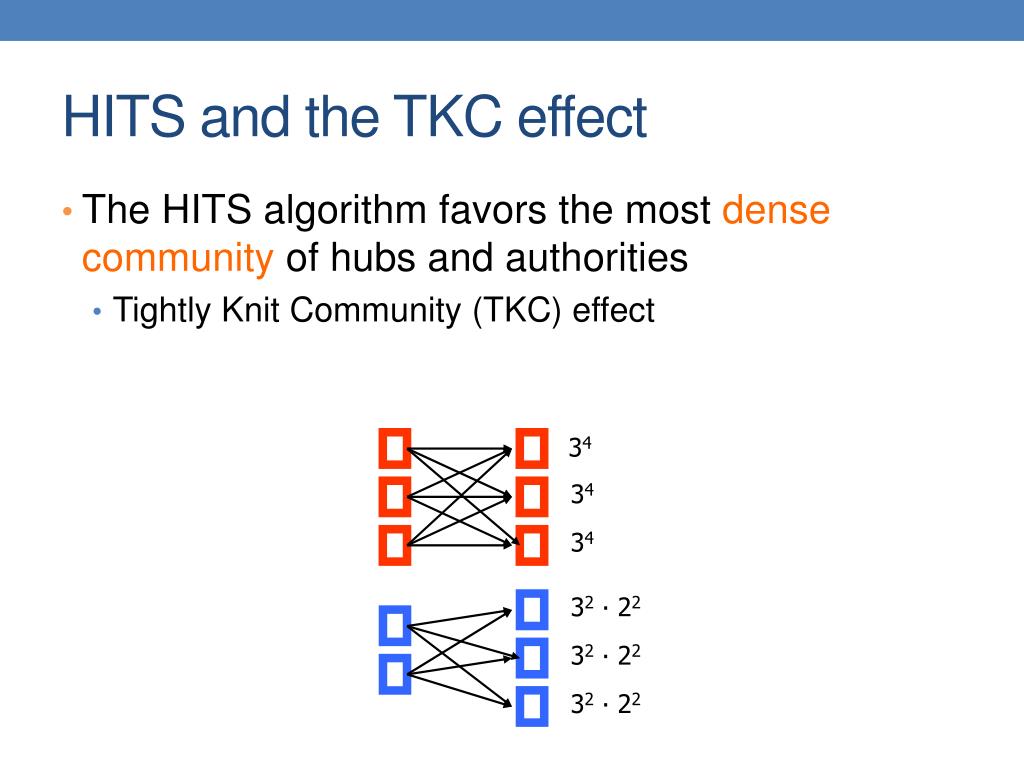 HITS and the TKC effect

• The HITS algorithm favors the most dense community of hubs and authorities
  • Tightly Knit Community (TKC) effect

$3^4$
$3^4$
$3^4$
$3^2 \cdot 2^2$
$3^2 \cdot 2^2$
$3^2 \cdot 2^2$